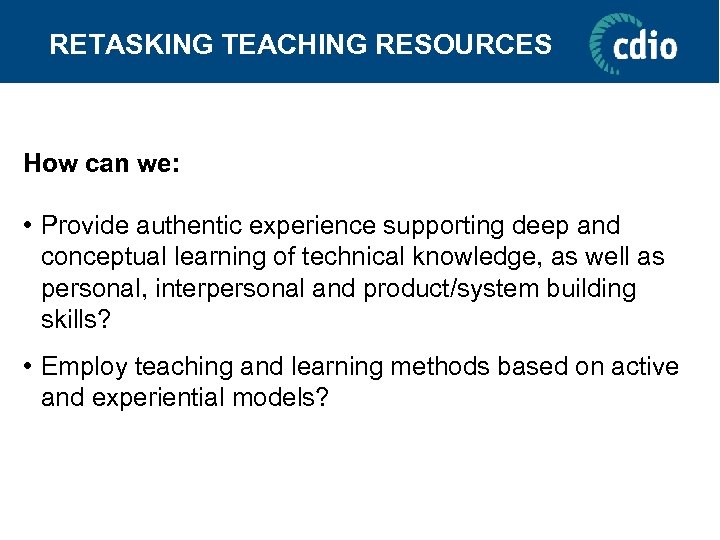 RETASKING TEACHING RESOURCES

cdio

How can we:

• Provide authentic experience supporting deep and conceptual learning of technical knowledge, as well as personal, interpersonal and product/system building skills?

• Employ teaching and learning methods based on active and experiential models?